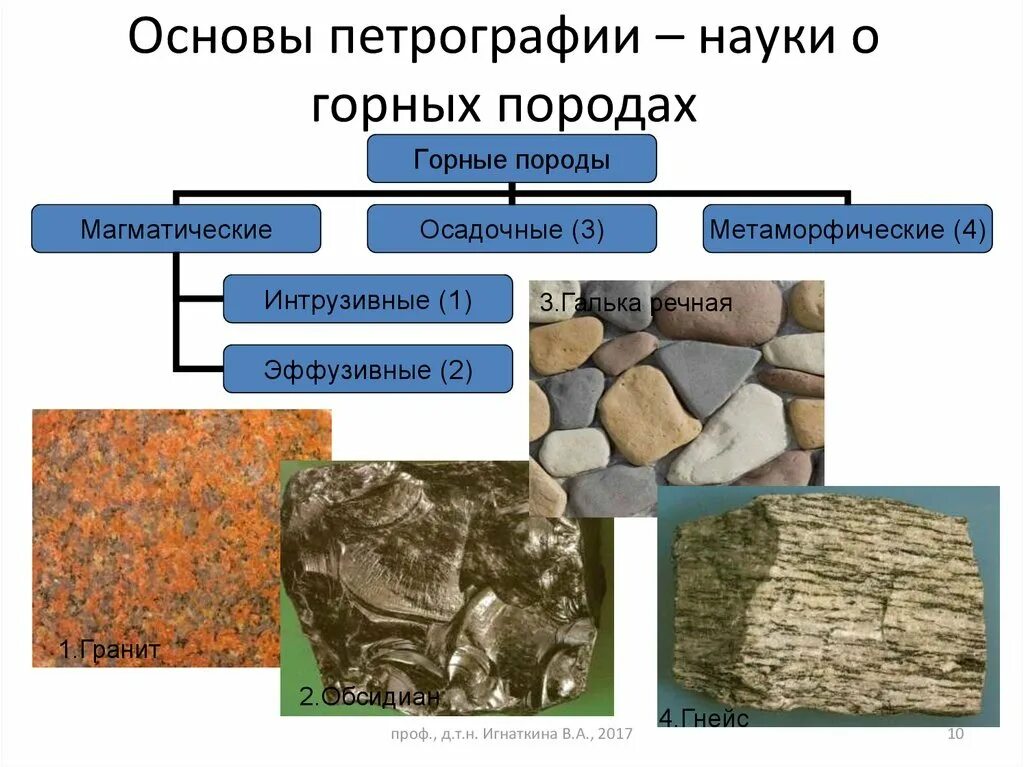 Основы петрографии – науки о горных породах

Горные породы

Магматические

Осадочные (3)

Метаморфические (4)

Интрузивные (1)

Эффузивные (2)

3.Галька речная

1.Гранит

2.Обсидиан

4.Гнейс

проф., д.т.н. Игнаткина В.А., 2017

10